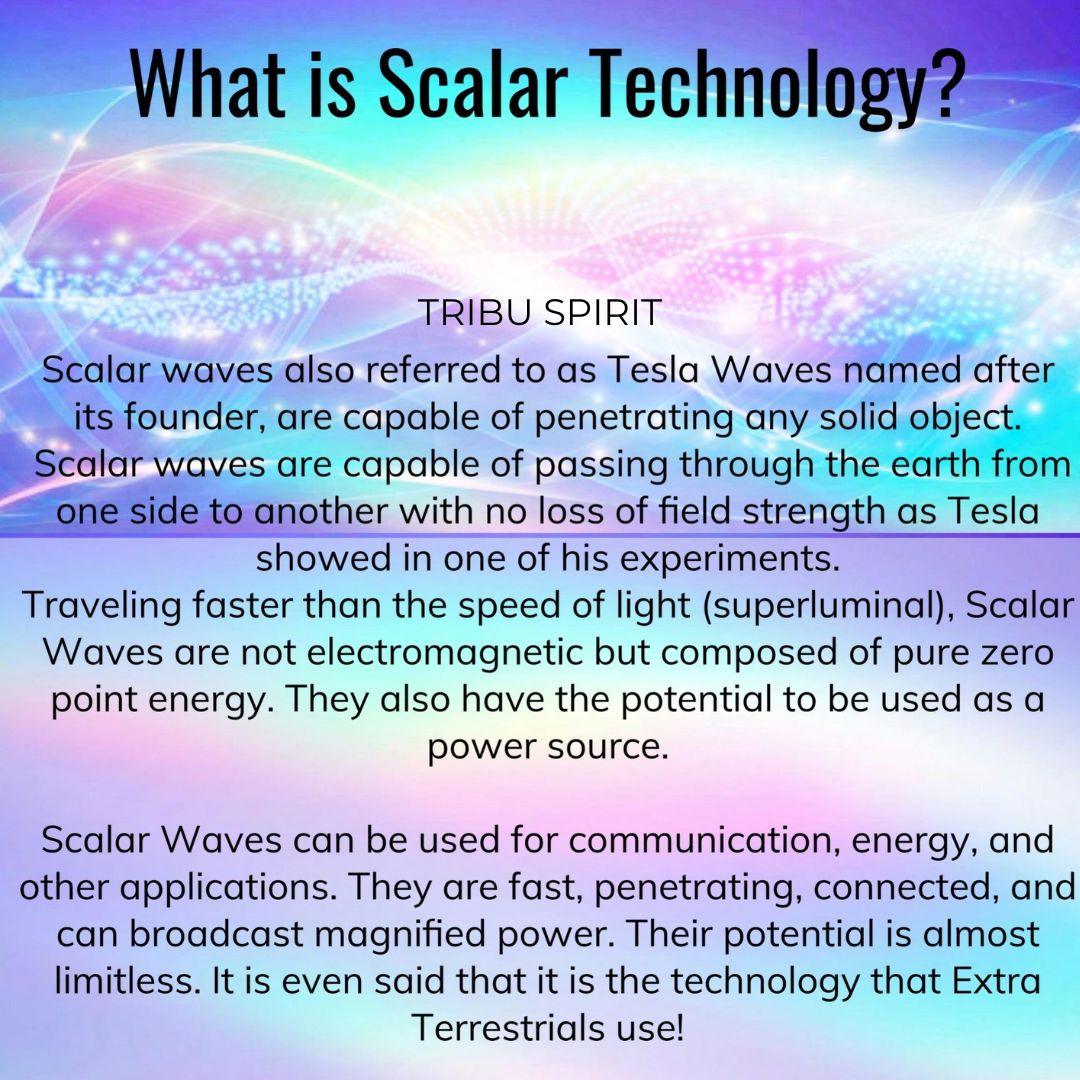 What is Scalar Technology?

TRIBU SPIRIT

Scalar waves also referred to as Tesla Waves named after its founder, are capable of penetrating any solid object. Scalar waves are capable of passing through the earth from one side to another with no loss of field strength as Tesla showed in one of his experiments.
Traveling faster than the speed of light (superluminal), Scalar Waves are not electromagnetic but composed of pure zero point energy. They also have the potential to be used as a power source.

Scalar Waves can be used for communication, energy, and other applications. They are fast, penetrating, connected, and can broadcast magnified power. Their potential is almost limitless. It is even said that it is the technology that Extra Terrestrials use!